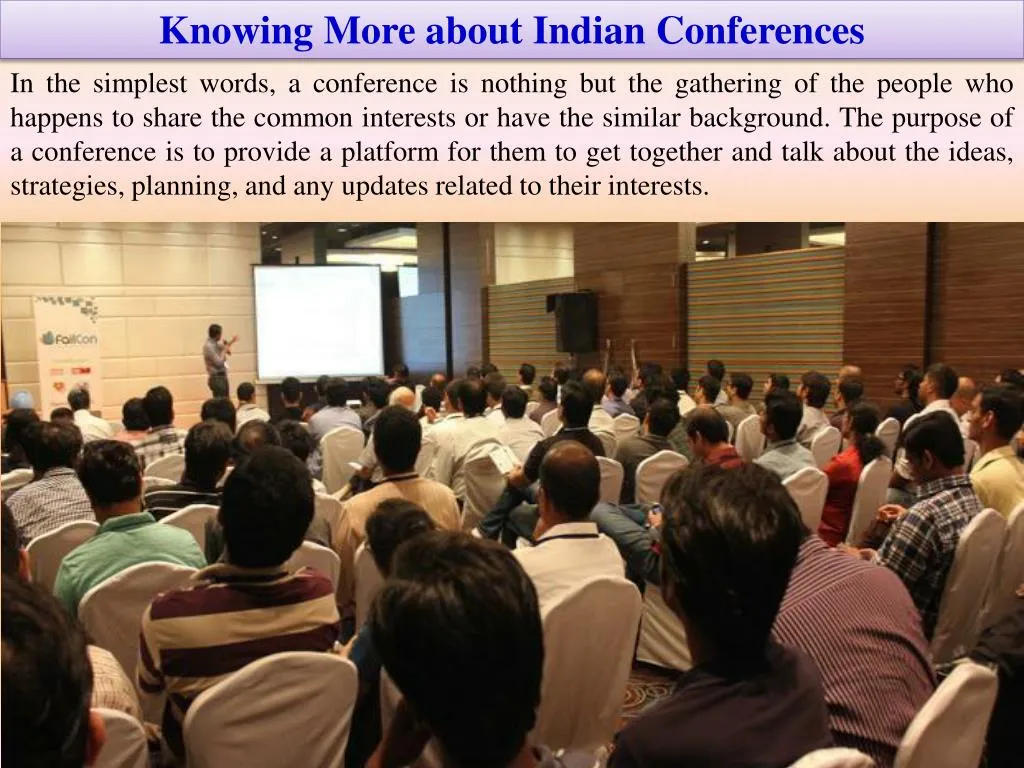 Knowing More about Indian Conferences

In the simplest words, a conference is nothing but the gathering of the people who happens to share the common interests or have the similar background. The purpose of a conference is to provide a platform for them to get together and talk about the ideas, strategies, planning, and any updates related to their interests.

FailCon